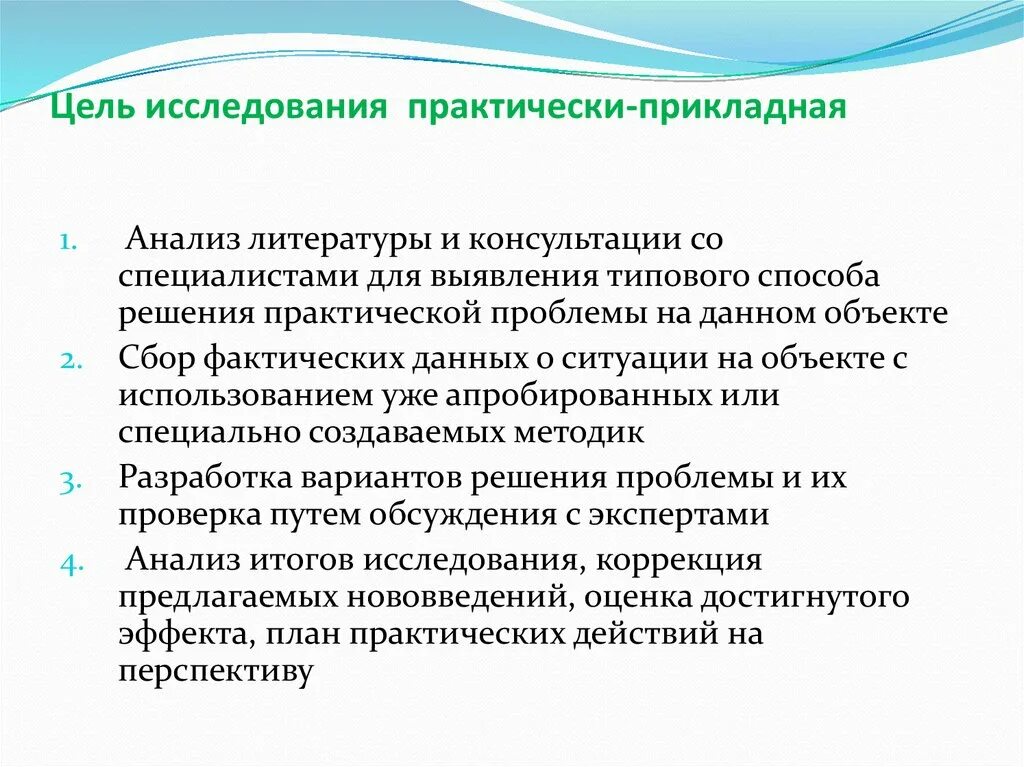 Цель исследования практически-прикладная

1. Анализ литературы и консультации со специалистами для выявления типового способа решения практической проблемы на данном объекте
2. Сбор фактических данных о ситуации на объекте с использованием уже апробированных или специально создаваемых методик
3. Разработка вариантов решения проблемы и их проверка путем обсуждения с экспертами
4. Анализ итогов исследования, коррекция предлагаемых нововведений, оценка достигнутого эффекта, план практических действий на перспективу